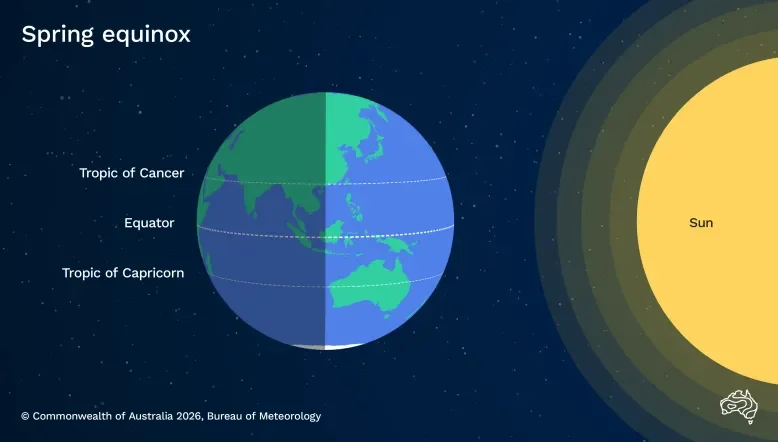 Spring equinox

Tropic of Cancer

Equator

Tropic of Capricorn

Sun

© Commonwealth of Australia 2026, Bureau of Meteorology